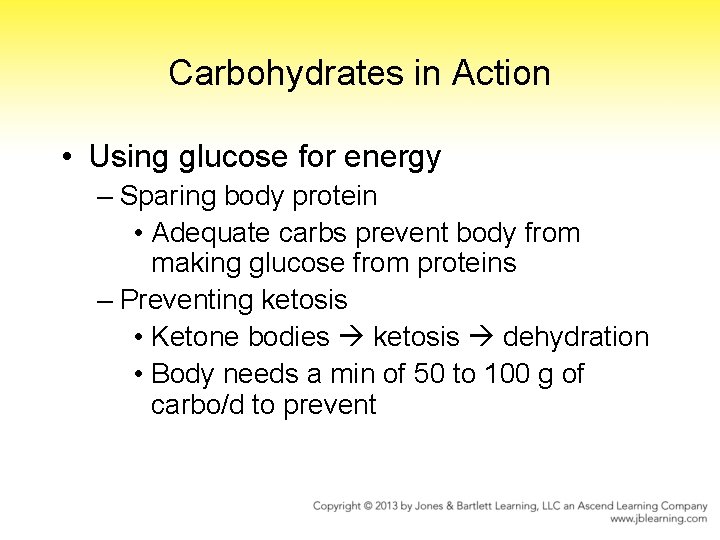 Carbohydrates in Action

• Using glucose for energy
– Sparing body protein
• Adequate carbs prevent body from making glucose from proteins
– Preventing ketosis
• Ketone bodies → ketosis → dehydration
• Body needs a min of 50 to 100 g of carbo/d to prevent

Copyright © 2013 by Jones & Bartlett Learning, LLC an Ascend Learning Company
www.jblearning.com